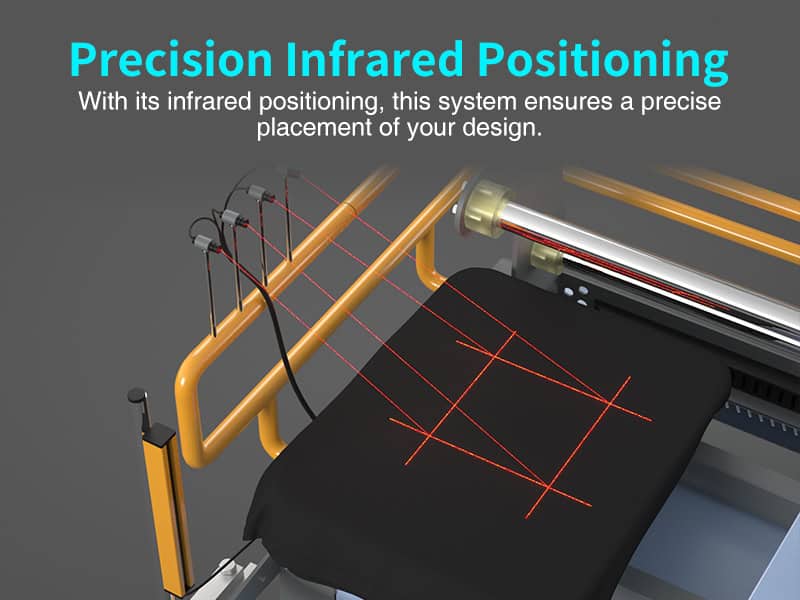 Precision Infrared Positioning

With its infrared positioning, this system ensures a precise placement of your design.